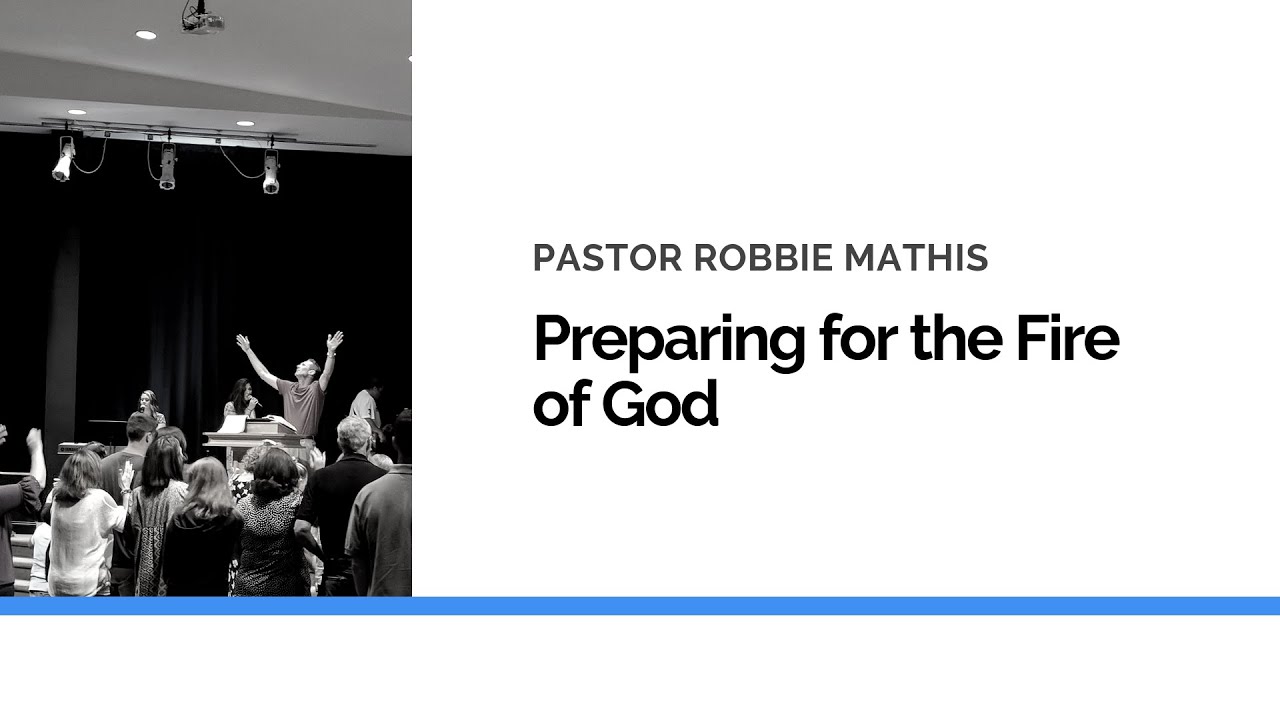 PASTOR ROBBIE MATHIS

Preparing for the Fire of God